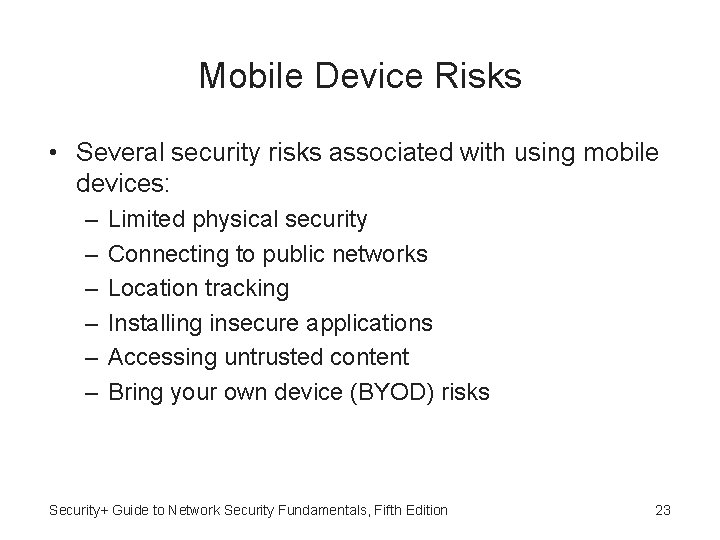 Mobile Device Risks

• Several security risks associated with using mobile devices:
– Limited physical security
– Connecting to public networks
– Location tracking
– Installing insecure applications
– Accessing untrusted content
– Bring your own device (BYOD) risks

Security+ Guide to Network Security Fundamentals, Fifth Edition

23